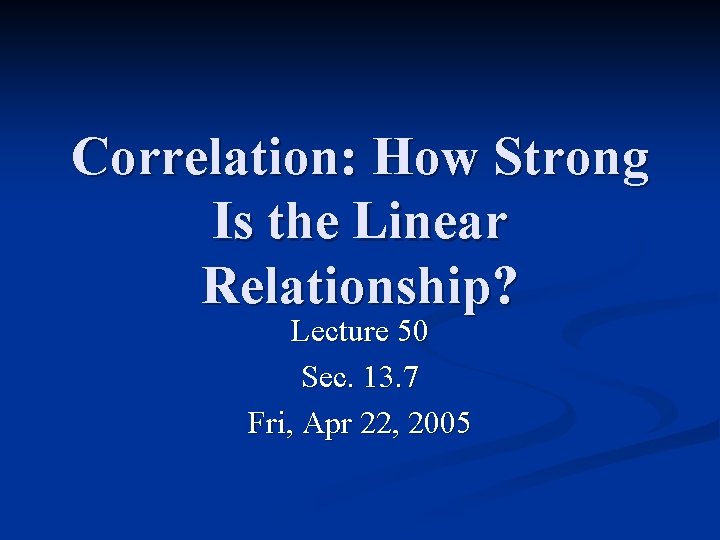 Correlation: How Strong Is the Linear Relationship?

Lecture 50

Sec. 13.7

Fri, Apr 22, 2005